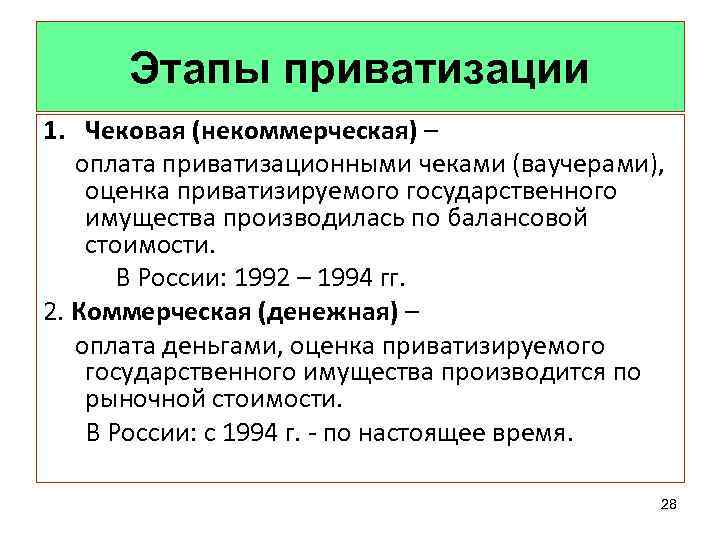 Этапы приватизации

1. Чековая (некоммерческая) –

оплата приватизационными чеками (ваучерами), оценка приватизируемого государственного имущества производилась по балансовой стоимости.

В России: 1992 – 1994 гг.

2. Коммерческая (денежная) –

оплата деньгами, оценка приватизируемого государственного имущества производится по рыночной стоимости.

В России: с 1994 г. - по настоящее время.

28